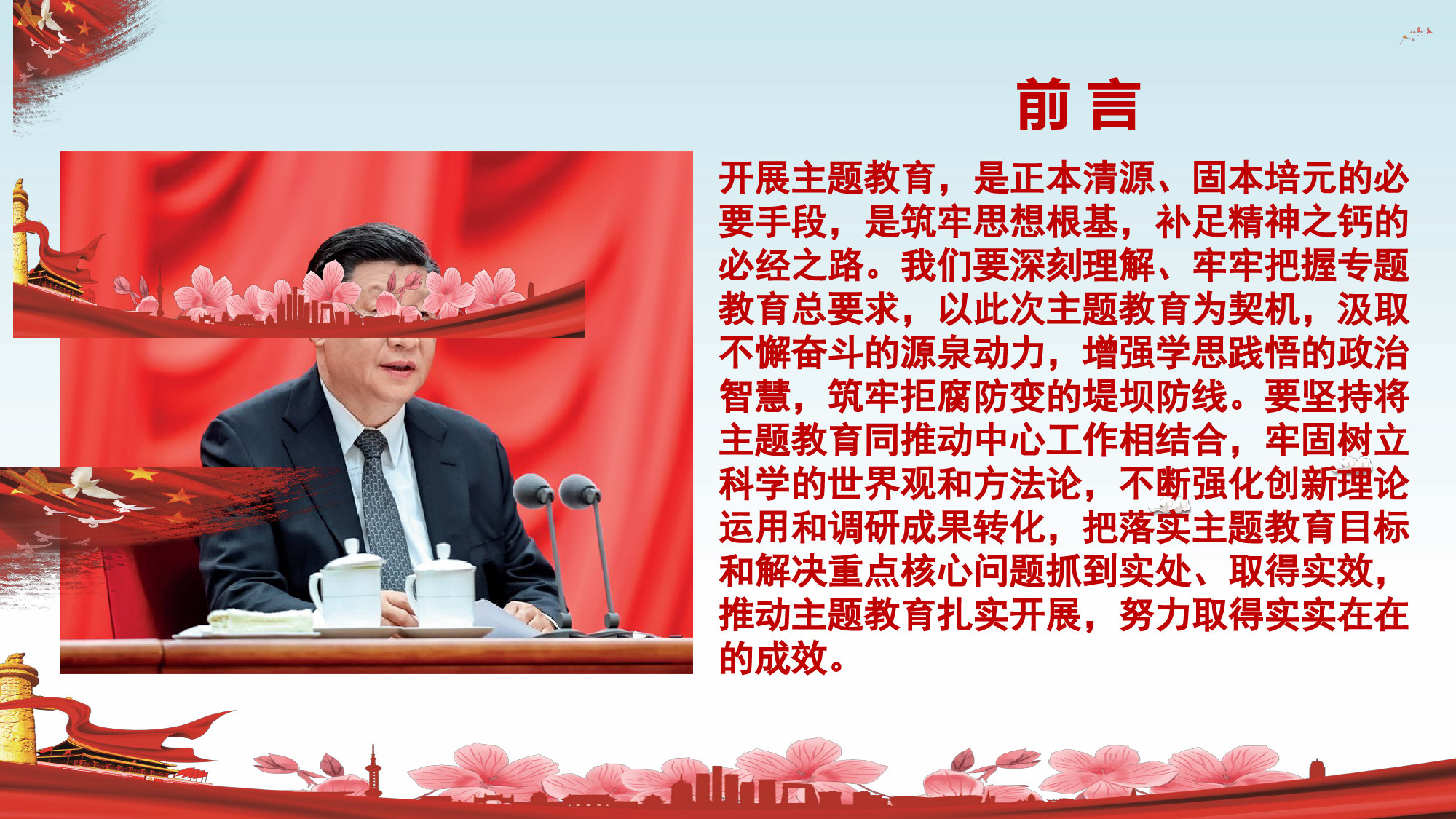 前言

开展主题教育，是正本清源、固本培元的必要手段，是筑牢思想根基，补足精神之钙的必经之路。我们要深刻理解、牢牢把握专题教育总要求，以此次主题教育为契机，汲取不懈奋斗的源泉动力，增强学思践悟的政治智慧，筑牢拒腐防变的堤坝防线。要坚持将主题教育同推动中心工作相结合，牢固树立科学的世界观和方法论，不断强化创新理论运用和调研成果转化，把落实主题教育目标和解决重点核心问题抓到实处、取得实效，推动主题教育扎实开展，努力取得实实在在的成效。